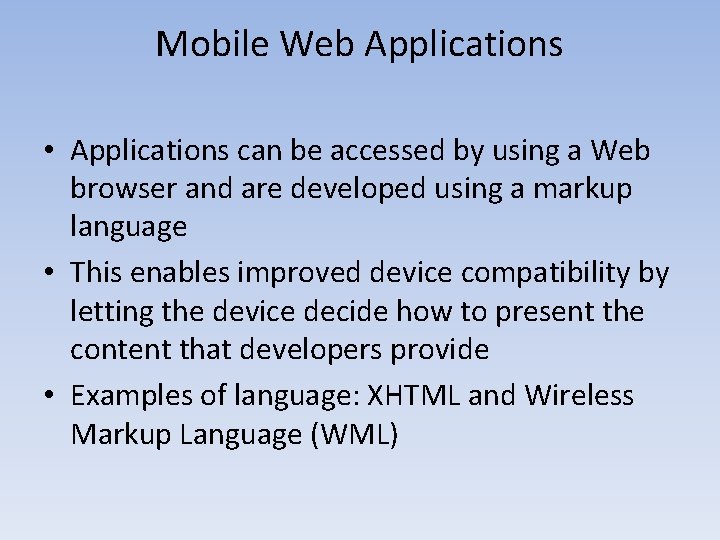 Mobile Web Applications

• Applications can be accessed by using a Web browser and are developed using a markup language

• This enables improved device compatibility by letting the device decide how to present the content that developers provide

• Examples of language: XHTML and Wireless Markup Language (WML)